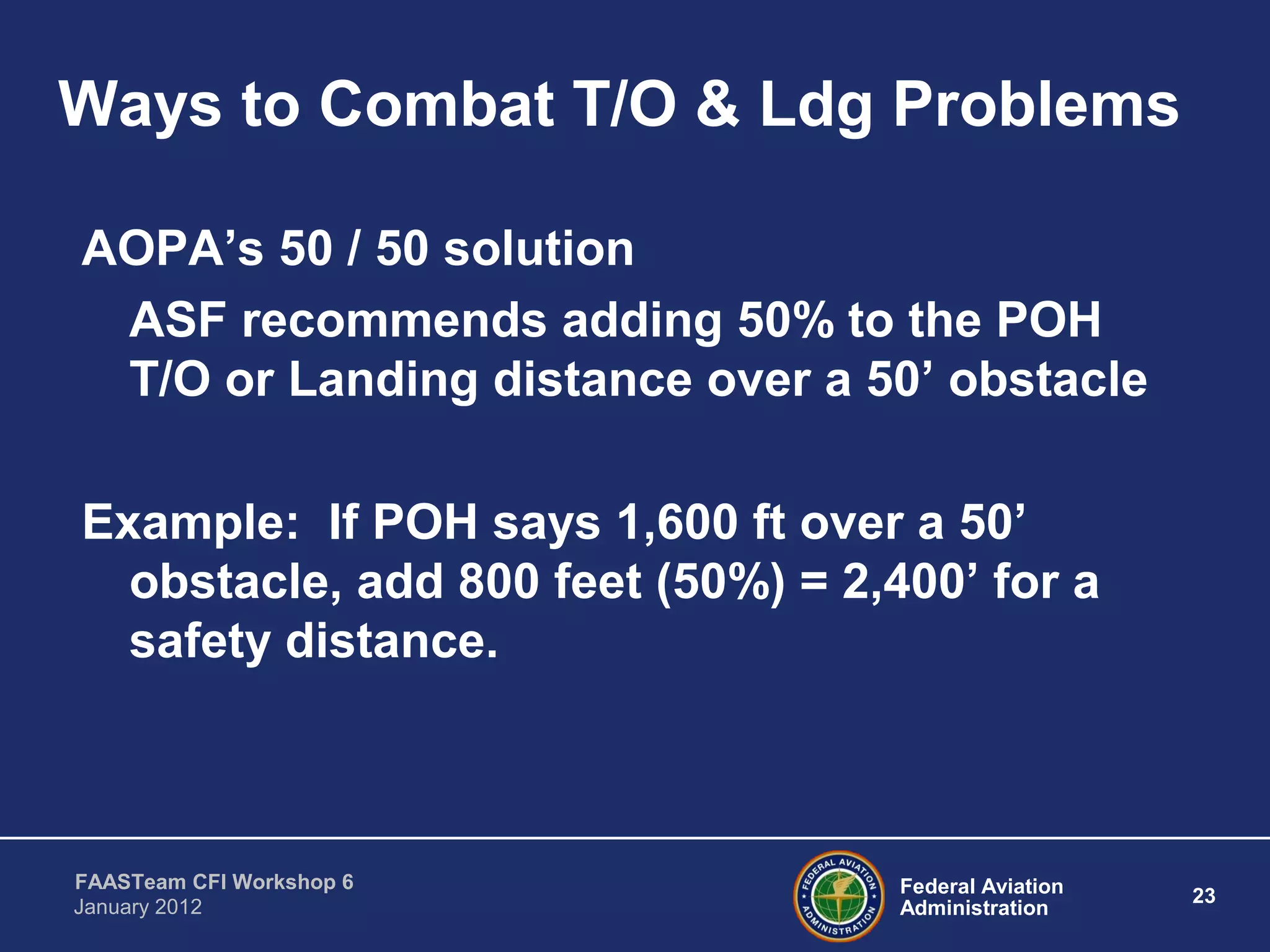 Ways to Combat T/O & Ldg Problems

AOPA’s 50 / 50 solution

ASF recommends adding 50% to the POH T/O or Landing distance over a 50’ obstacle

Example: If POH says 1,600 ft over a 50’ obstacle, add 800 feet (50%) = 2,400’ for a safety distance.

FAASTeam CFI Workshop 6
January 2012

FEDERAL AVIATION ADMINISTRATION

Federal Aviation Administration

23